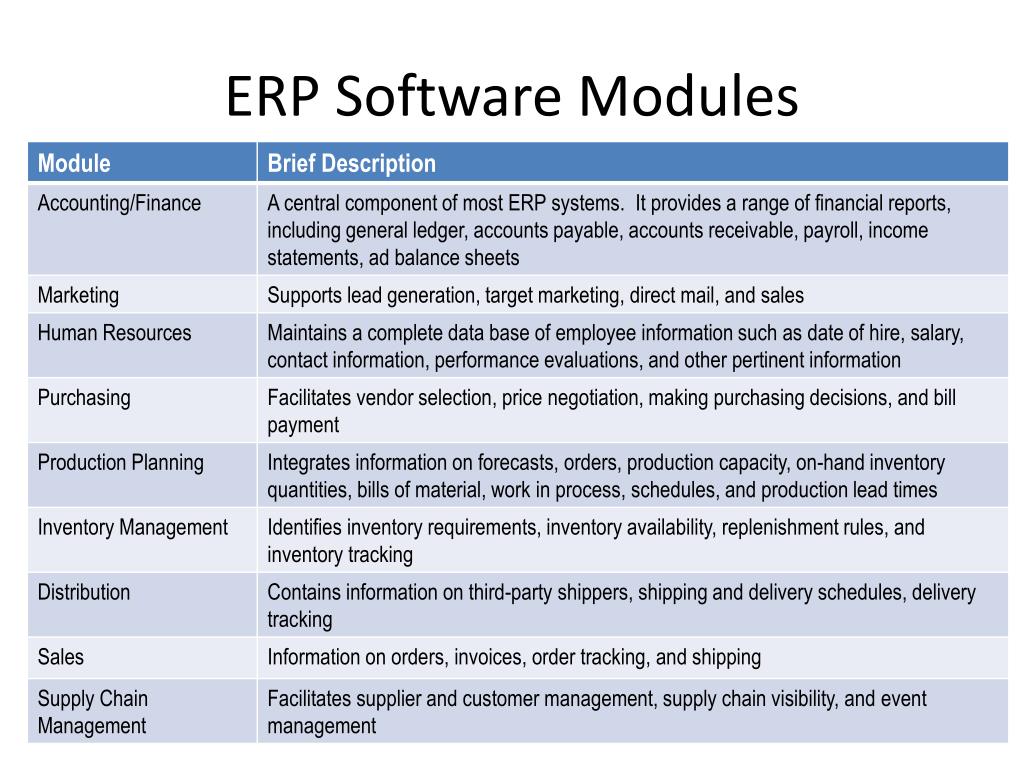 ERP Software Modules

| Module | Brief Description |
|---|---|
| Accounting/Finance | A central component of most ERP systems. It provides a range of financial reports, including general ledger, accounts payable, accounts receivable, payroll, income statements, ad balance sheets |
| Marketing | Supports lead generation, target marketing, direct mail, and sales |
| Human Resources | Maintains a complete data base of employee information such as date of hire, salary, contact information, performance evaluations, and other pertinent information |
| Purchasing | Facilitates vendor selection, price negotiation, making purchasing decisions, and bill payment |
| Production Planning | Integrates information on forecasts, orders, production capacity, on-hand inventory quantities, bills of material, work in process, schedules, and production lead times |
| Inventory Management | Identifies inventory requirements, inventory availability, replenishment rules, and inventory tracking |
| Distribution | Contains information on third-party shippers, shipping and delivery schedules, delivery tracking |
| Sales | Information on orders, invoices, order tracking, and shipping |
| Supply Chain Management | Facilitates supplier and customer management, supply chain visibility, and event management |